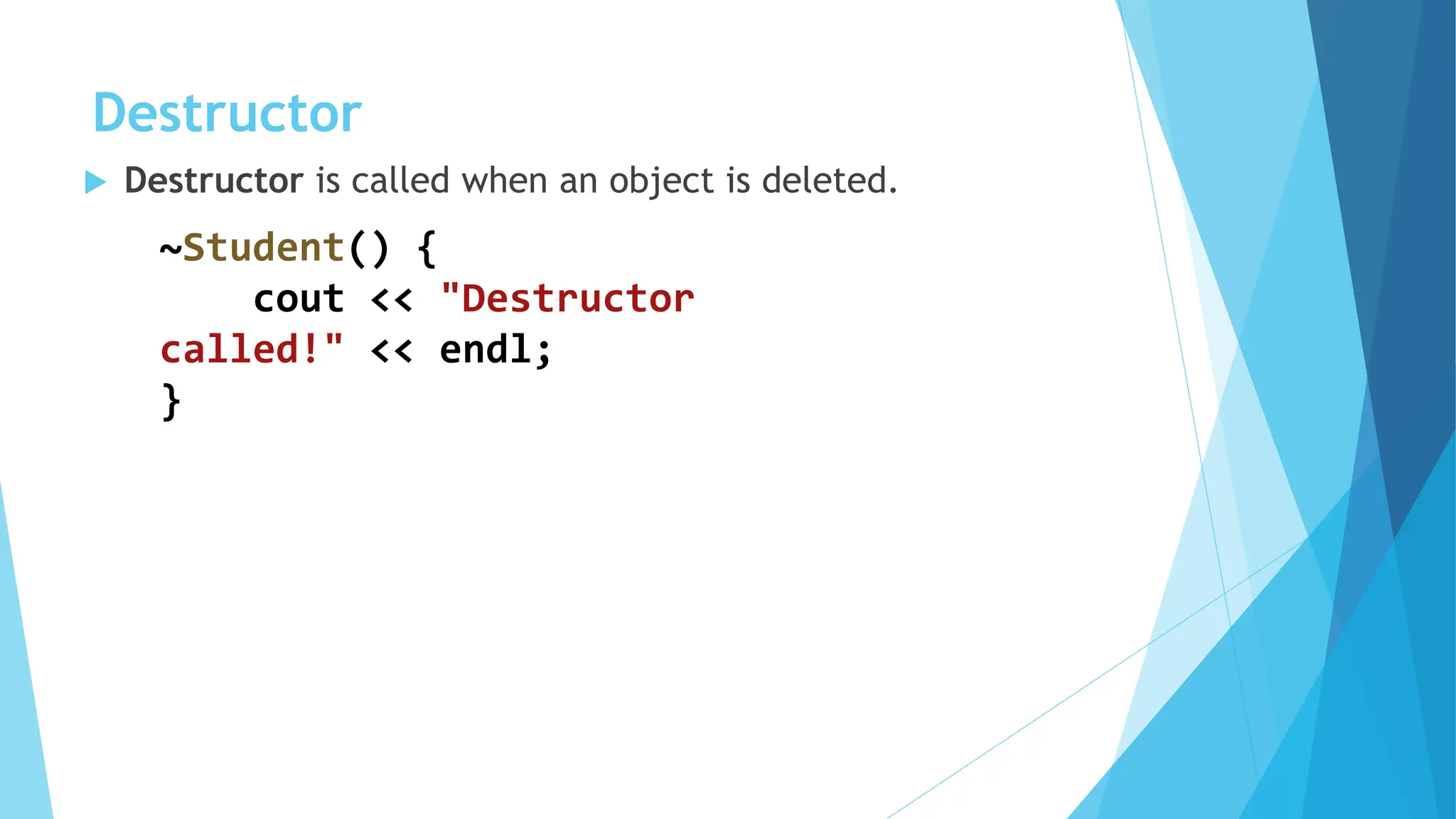 Destructor

Destructor is called when an object is deleted.

~Student() {
    cout << "Destructor called!" << endl;
}